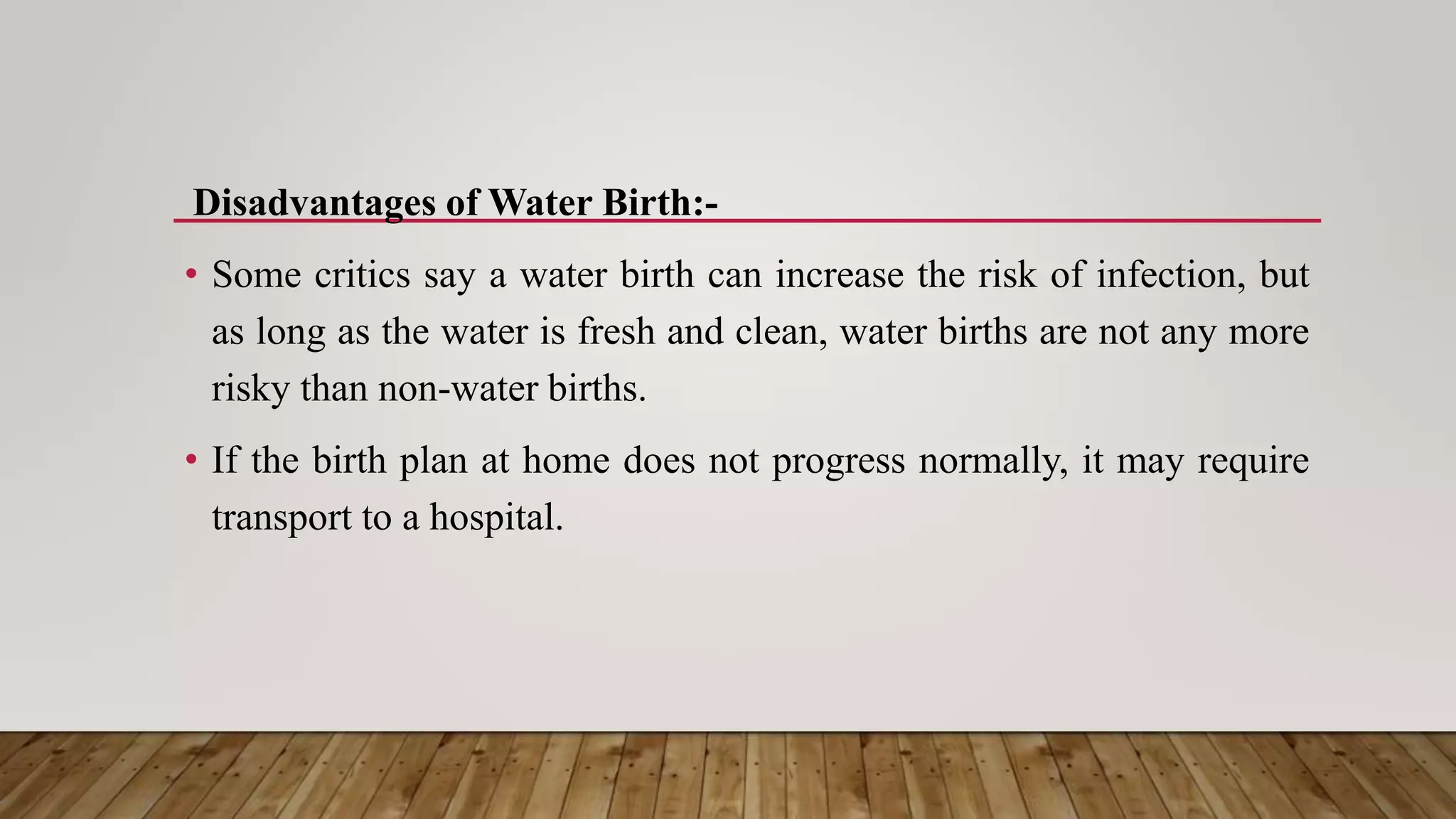 Disadvantages of Water Birth:-

• Some critics say a water birth can increase the risk of infection, but as long as the water is fresh and clean, water births are not any more risky than non-water births.

• If the birth plan at home does not progress normally, it may require transport to a hospital.